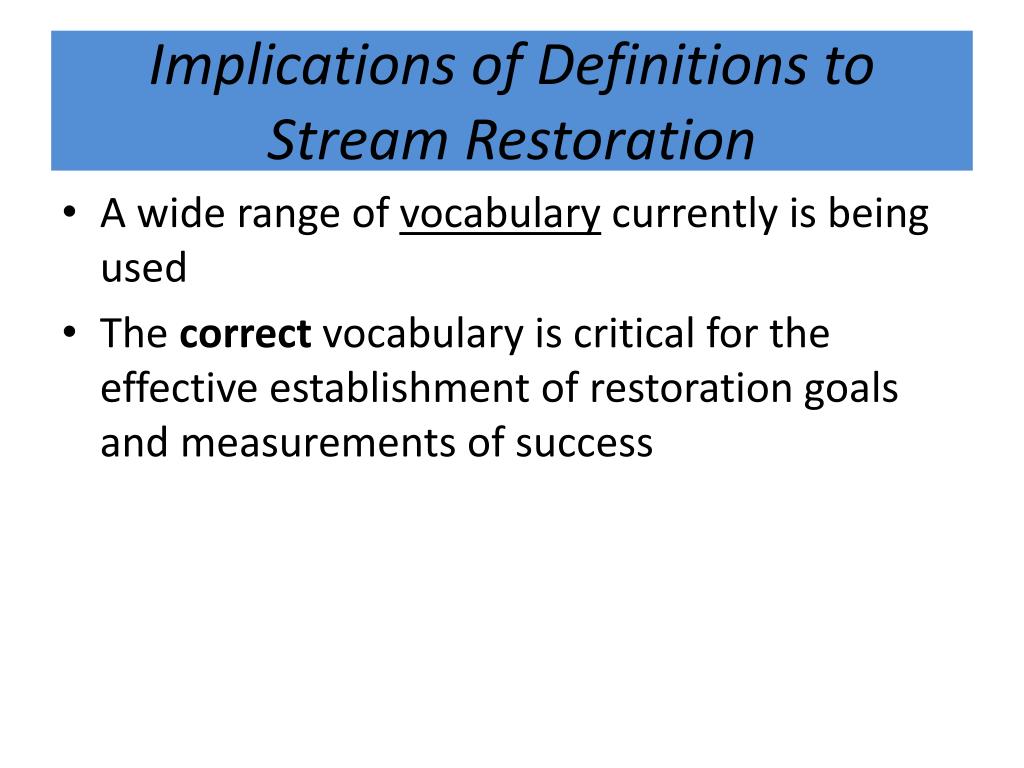 Implications of Definitions to Stream Restoration

• A wide range of vocabulary currently is being used
• The correct vocabulary is critical for the effective establishment of restoration goals and measurements of success